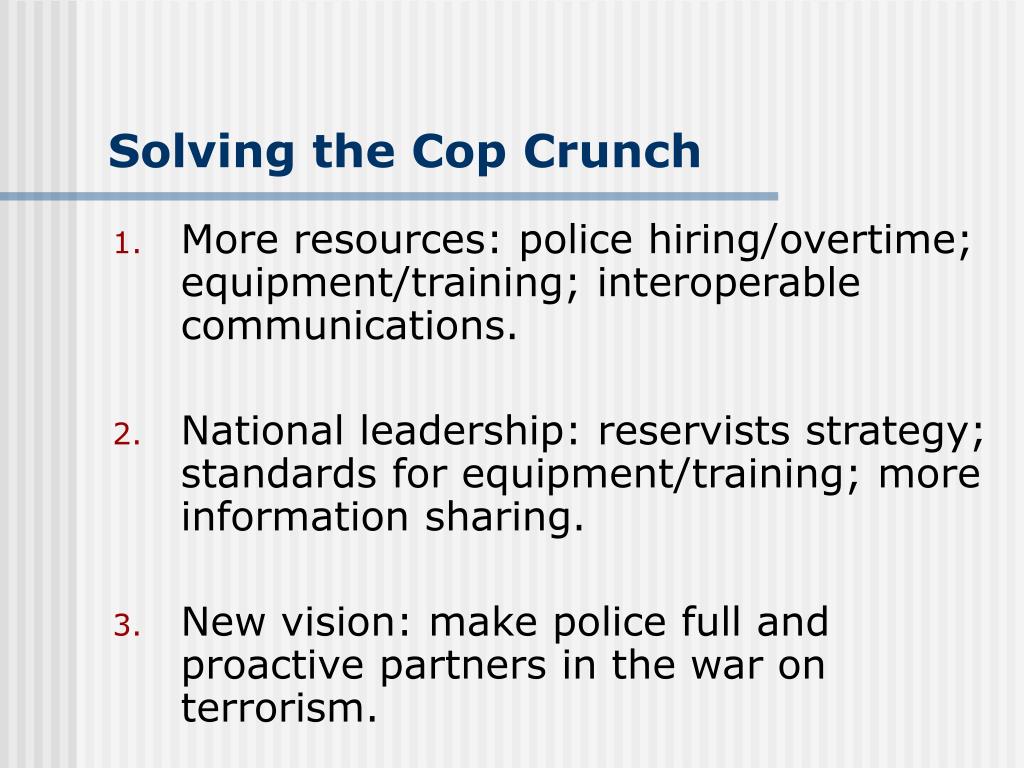 Solving the Cop Crunch

1. More resources: police hiring/overtime; equipment/training; interoperable communications.

2. National leadership: reservists strategy; standards for equipment/training; more information sharing.

3. New vision: make police full and proactive partners in the war on terrorism.